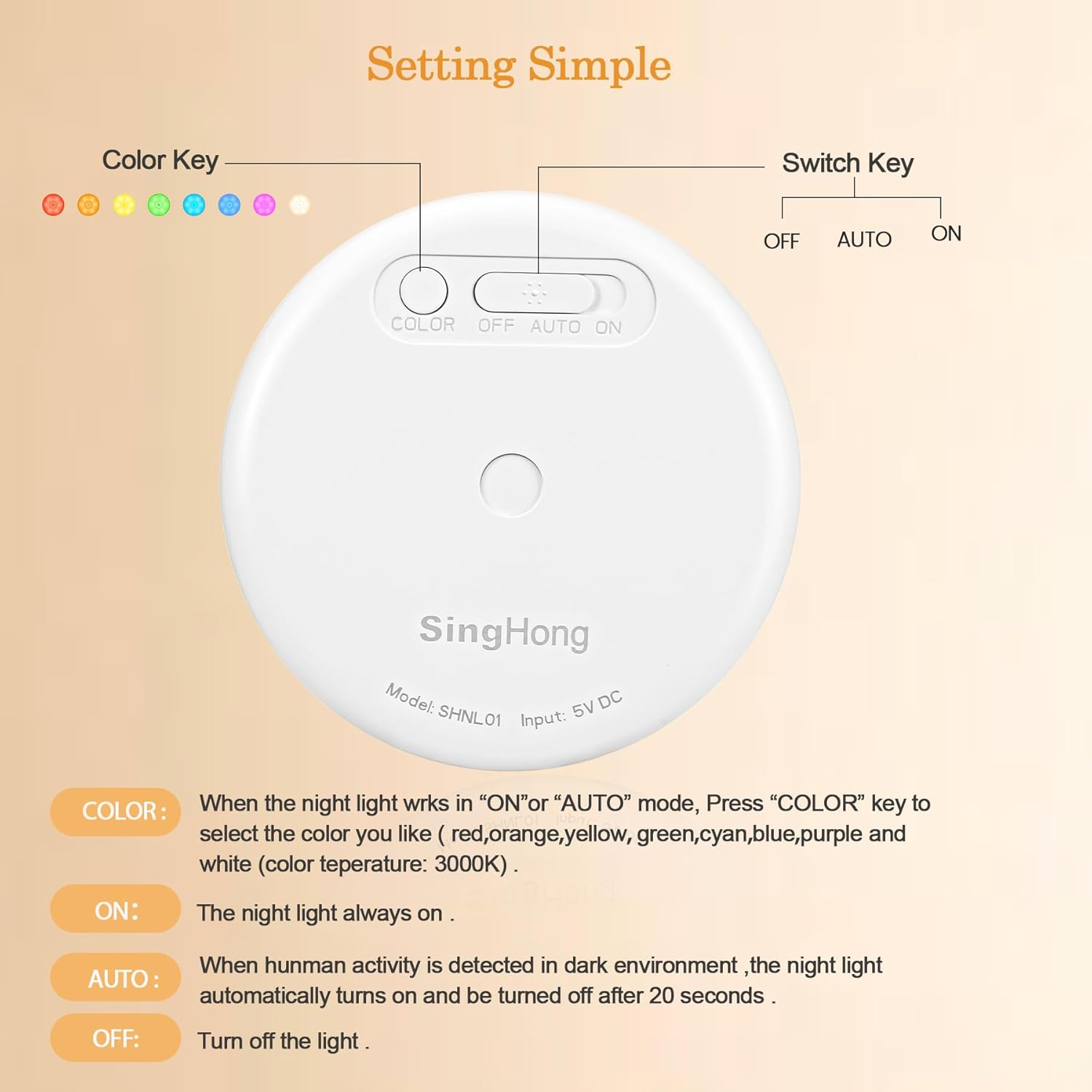 Setting Simple

Color Key

Switch Key

OFF AUTO ON

COLOR OFF AUTO ON

SingHong

Model: SHNL01 Input: 5V DC

COLOR: When the night light wrks in “ON”or “AUTO” mode, Press “COLOR” key to select the color you like ( red,orange,yellow, green,cyan,blue,purple and white (color teperature: 3000K) .

ON: The night light always on .

AUTO: When hunman activity is detected in dark environment ,the night light automatically turns on and be turned off after 20 seconds .

OFF: Turn off the light .